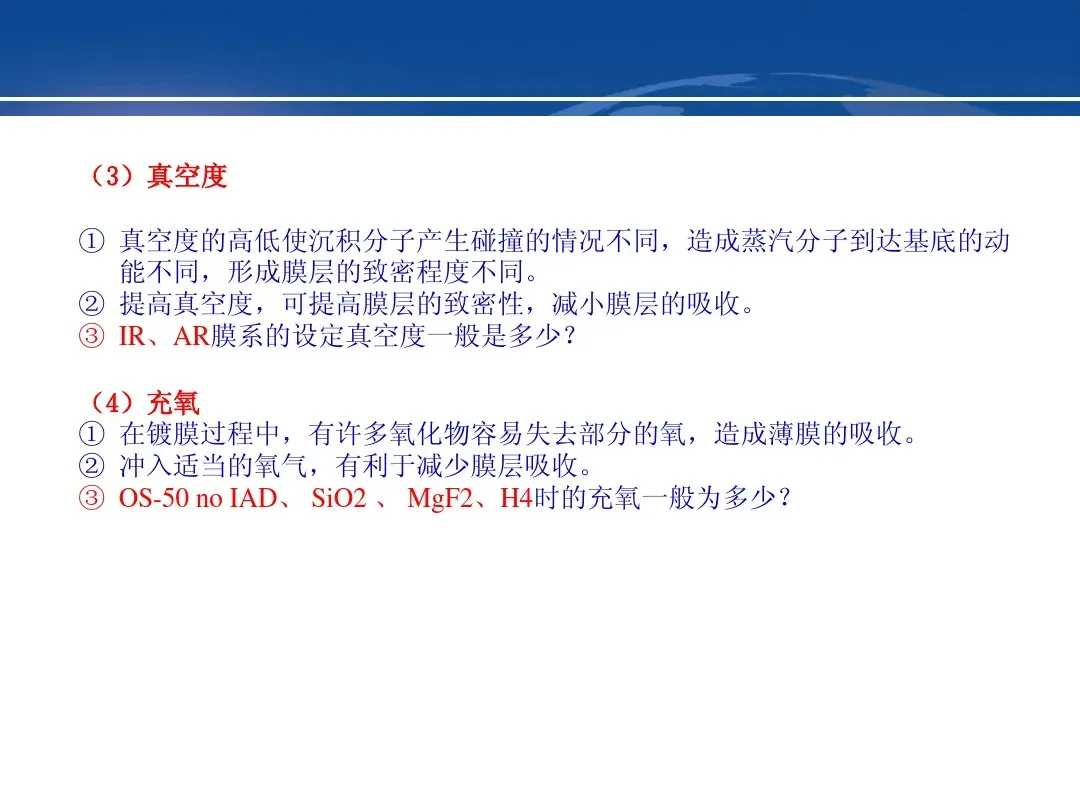 （3）真空度

① 真空度的高低使沉积分子产生碰撞的情况不同，造成蒸汽分子到达基底的动能不同，形成膜层的致密程度不同。
② 提高真空度，可提高膜层的致密性，减小膜层的吸收。
③ IR、AR膜系的设定真空度一般是多少？

（4）充氧
① 在镀膜过程中，有许多氧化物容易失去部分的氧，造成薄膜的吸收。
② 冲入适当的氧气，有利于减少膜层吸收。
③ OS-50 no IAD、 SiO2 、 MgF2、H4时的充氧一般为多少？